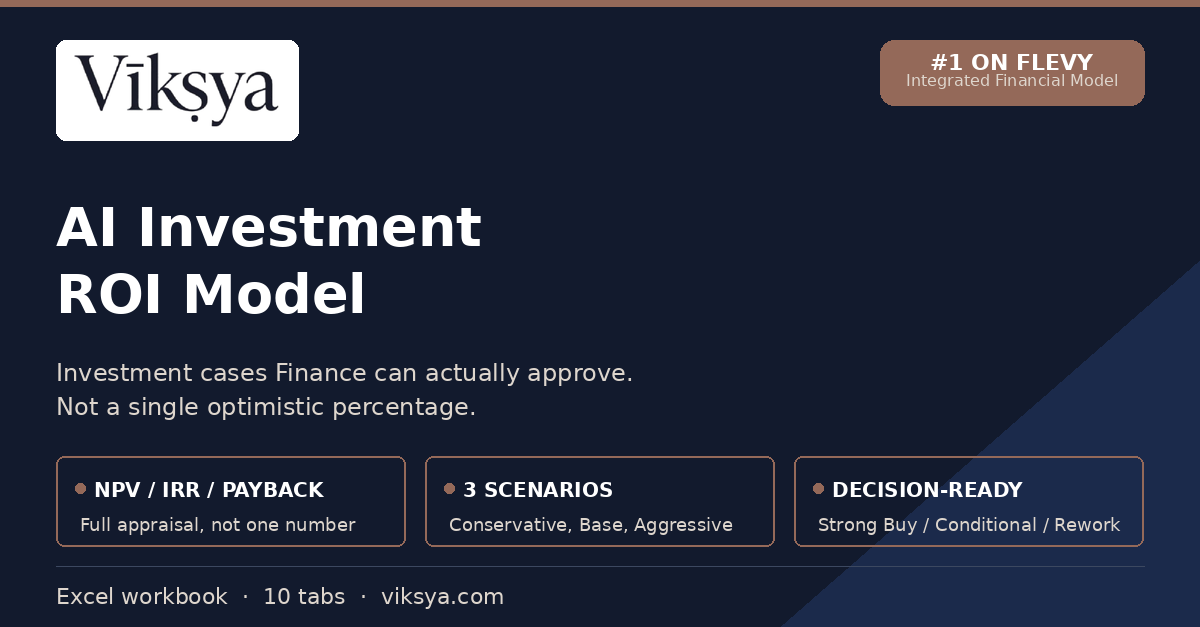 Vikṣya

#1 ON FLEVY
Integrated Financial Model

AI Investment
ROI Model

Investment cases Finance can actually approve.
Not a single optimistic percentage.

NPV / IRR / PAYBACK
Full appraisal, not one number

3 SCENARIOS
Conservative, Base, Aggressive

DECISION-READY
Strong Buy / Conditional / Rework

Excel workbook · 10 tabs · viksya.com